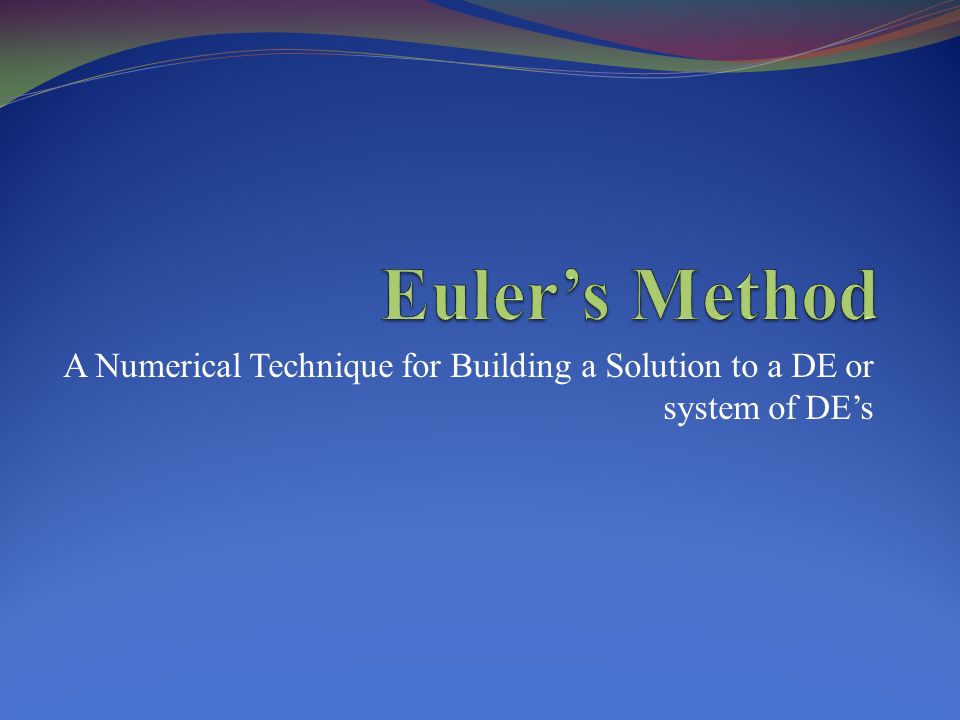 Euler’s Method

A Numerical Technique for Building a Solution to a DE or system of DE’s